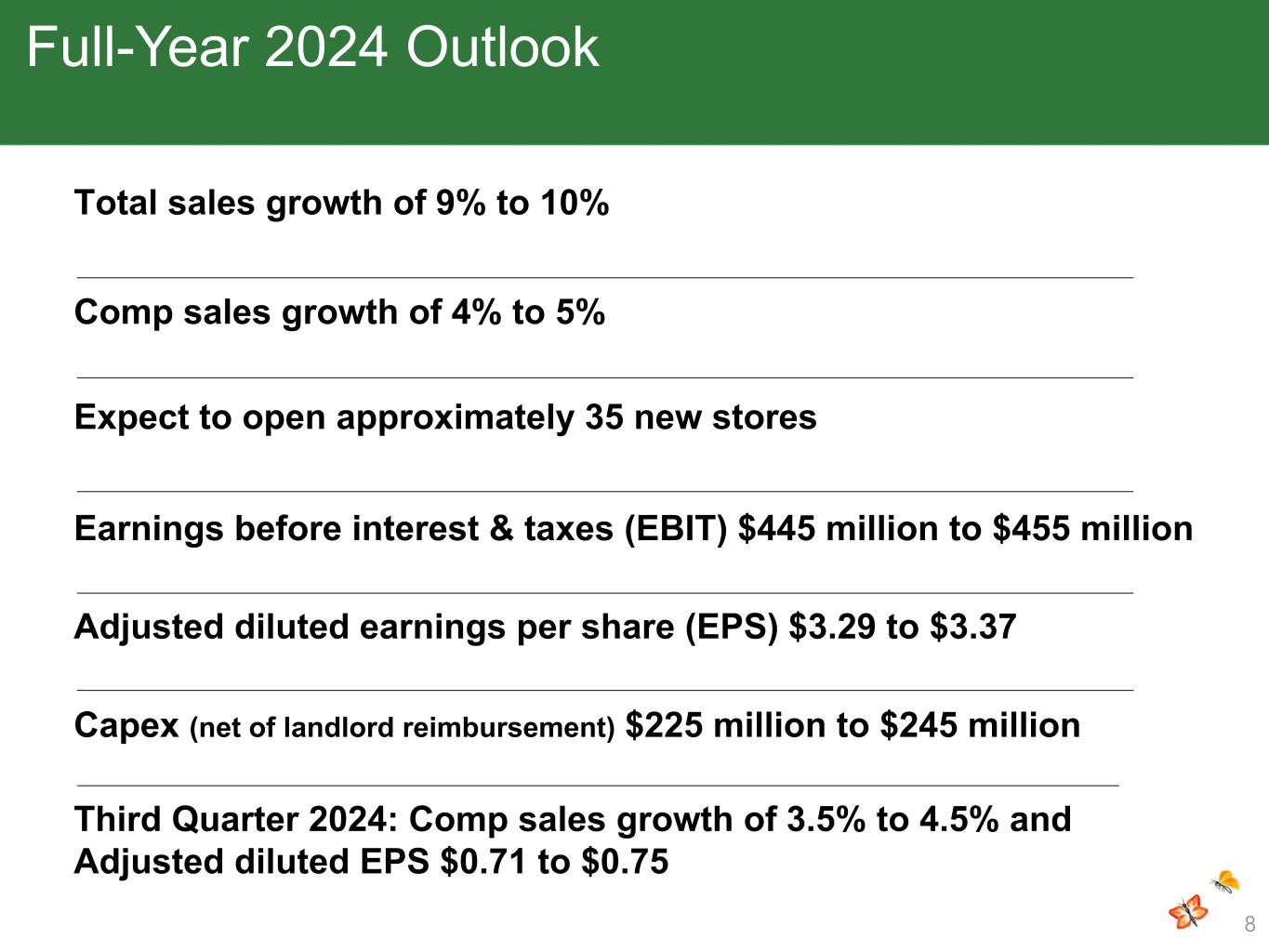 Full-Year 2024 Outlook

Total sales growth of 9% to 10%

Comp sales growth of 4% to 5%

Expect to open approximately 35 new stores

Earnings before interest & taxes (EBIT) \$445 million to \$455 million

Adjusted diluted earnings per share (EPS) \$3.29 to \$3.37

Capex (net of landlord reimbursement) \$225 million to \$245 million

Third Quarter 2024: Comp sales growth of 3.5% to 4.5% and Adjusted diluted EPS \$0.71 to \$0.75

8